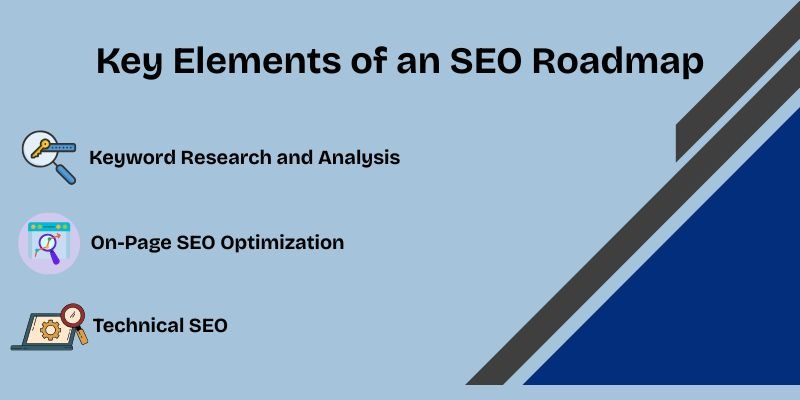 Key Elements of an SEO Roadmap

Keyword Research and Analysis

On-Page SEO Optimization

Technical SEO